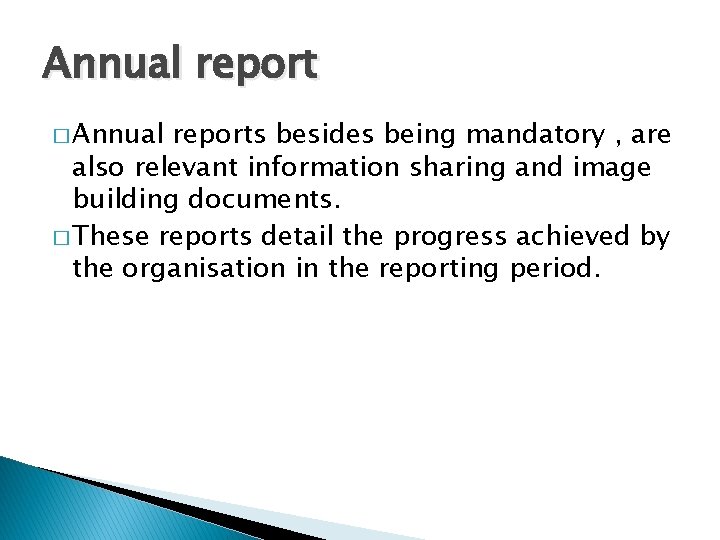 Annual report

□ Annual reports besides being mandatory , are also relevant information sharing and image building documents.

□ These reports detail the progress achieved by the organisation in the reporting period.